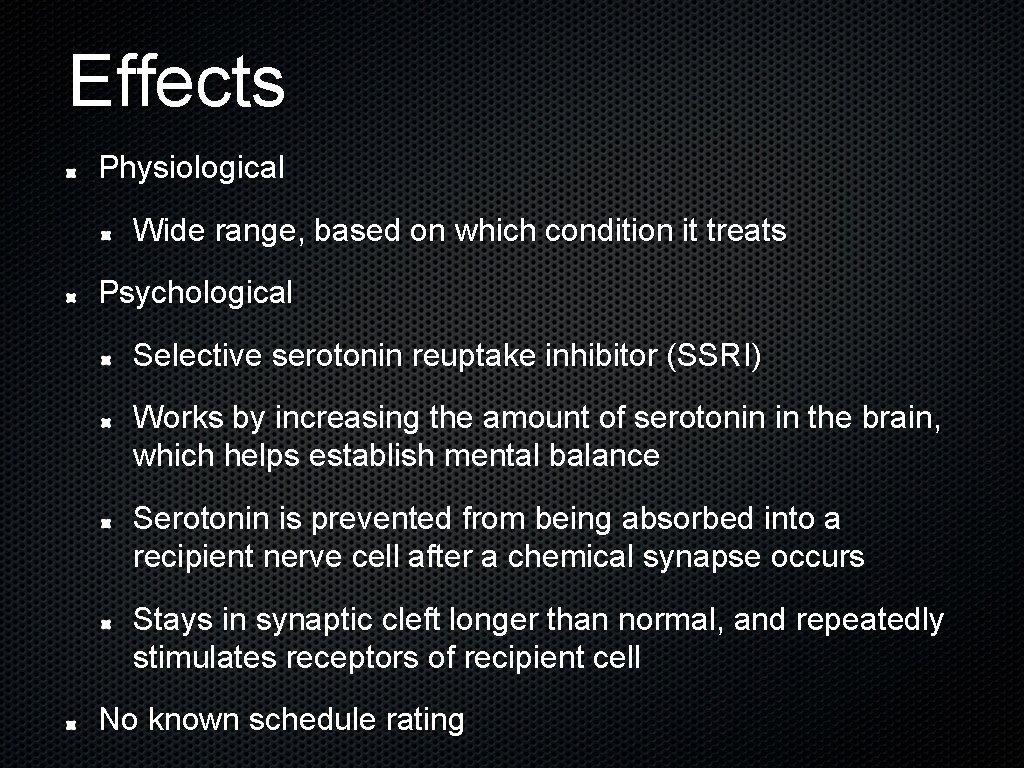 Effects

Physiological

Wide range, based on which condition it treats

Psychological

Selective serotonin reuptake inhibitor (SSRI)

Works by increasing the amount of serotonin in the brain, which helps establish mental balance

Serotonin is prevented from being absorbed into a recipient nerve cell after a chemical synapse occurs

Stays in synaptic cleft longer than normal, and repeatedly stimulates receptors of recipient cell

No known schedule rating